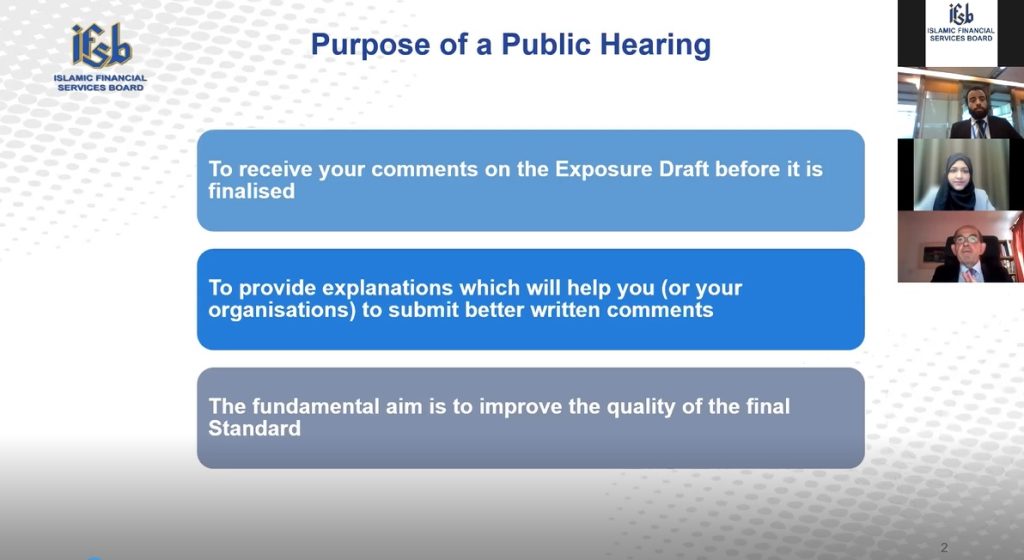 ifsb
ISLAMIC FINANCIAL SERVICES BOARD

Purpose of a Public Hearing

ifsb
ISLAMIC FINANCIAL SERVICES BOARD

To receive your comments on the Exposure Draft before it is finalised

To provide explanations which will help you (or your organisations) to submit better written comments

The fundamental aim is to improve the quality of the final Standard

2